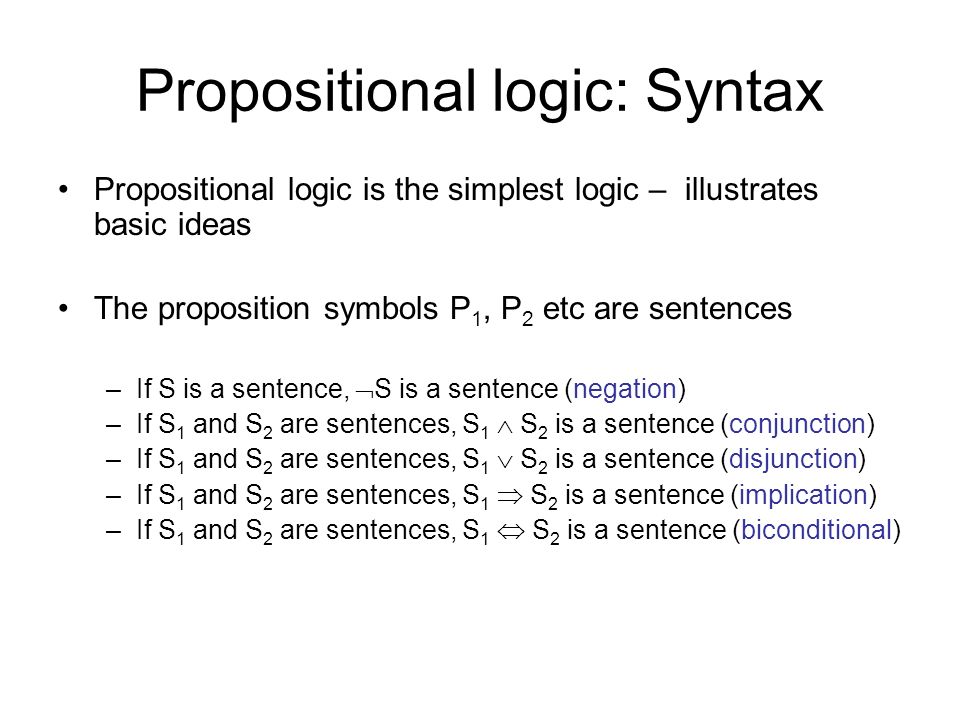 Propositional logic: Syntax

• Propositional logic is the simplest logic – illustrates basic ideas

• The proposition symbols $P_1$, $P_2$ etc are sentences

– If S is a sentence, $\neg S$ is a sentence (negation)
– If $S_1$ and $S_2$ are sentences, $S_1 \wedge S_2$ is a sentence (conjunction)
– If $S_1$ and $S_2$ are sentences, $S_1 \vee S_2$ is a sentence (disjunction)
– If $S_1$ and $S_2$ are sentences, $S_1 \Rightarrow S_2$ is a sentence (implication)
– If $S_1$ and $S_2$ are sentences, $S_1 \Leftrightarrow S_2$ is a sentence (biconditional)